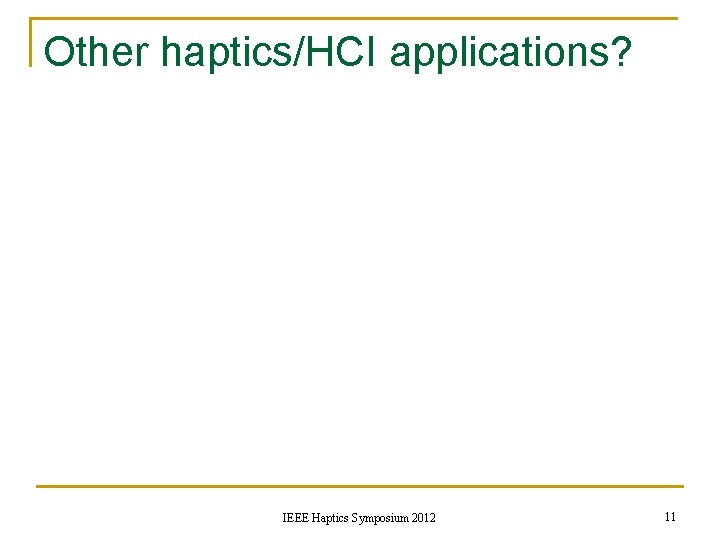 Other haptics/HCI applications?

IEEE Haptics Symposium 2012

11